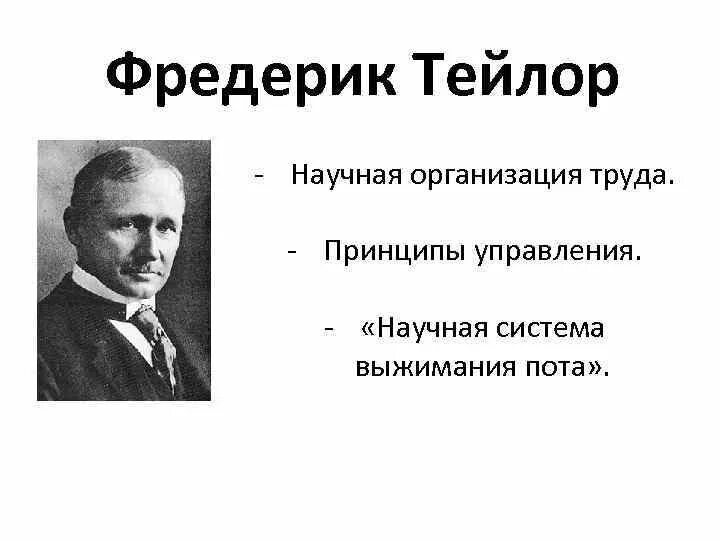 Фредерик Тейлор

- Научная организация труда.

- Принципы управления.

- «Научная система выжимания пота».